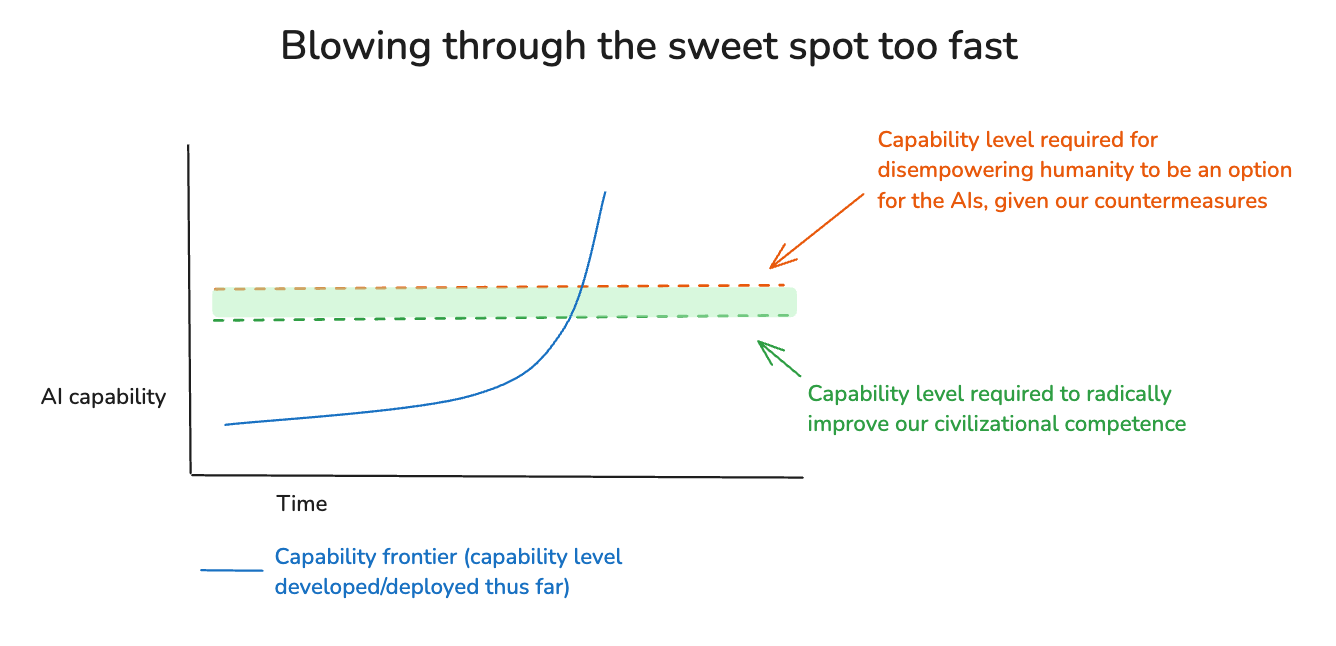 Blowing through the sweet spot too fast

Capability level required for disempowering humanity to be an option for the AIs, given our countermeasures

AI capability

Capability level required to radically improve our civilizational competence

Time

Capability frontier (capability level developed/deployed thus far)